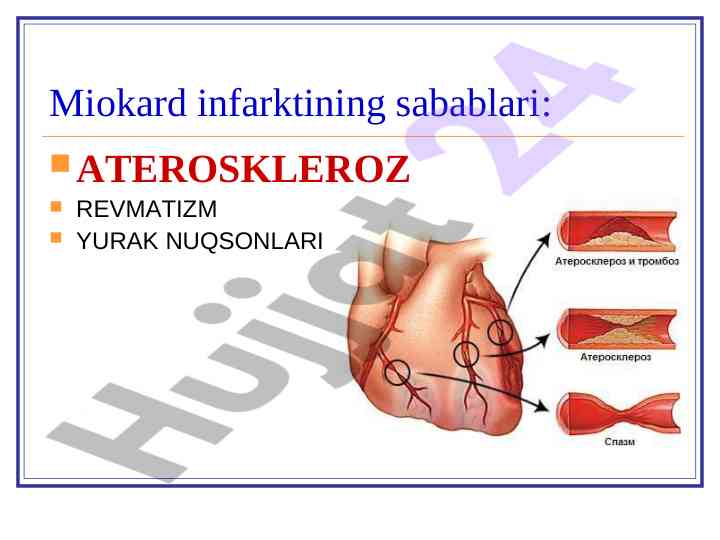 Miokard infarktining sabablari:

ATEROSKLEROZ

REVMATIZM

YURAK NUQSONLARI

Атеросклероз и тромбоз

Атеросклероз

Спазм

Hujjat 24